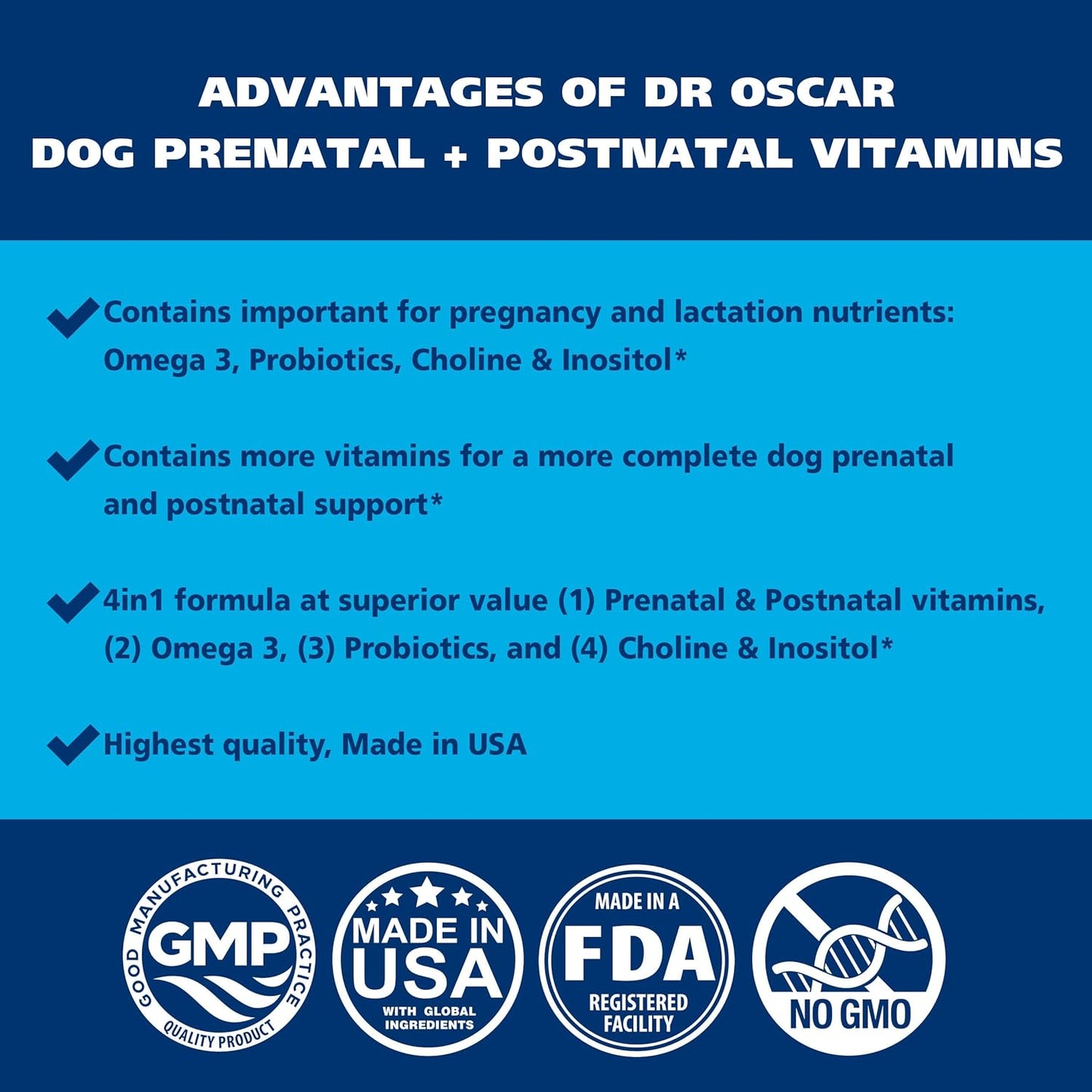 ADVANTAGES OF DR OSCAR
DOG PRENATAL + POSTNATAL VITAMINS

Contains important for pregnancy and lactation nutrients: Omega 3, Probiotics, Choline & Inositol*

Contains more vitamins for a more complete dog prenatal and postnatal support*

4in1 formula at superior value (1) Prenatal & Postnatal vitamins, (2) Omega 3, (3) Probiotics, and (4) Choline & Inositol*

Highest quality, Made in USA

GOOD MANUFACTURING PRACTICE
GMP
QUALITY PRODUCT

MADE IN USA
WITH GLOBAL INGREDIENTS

MADE IN A
FDA
REGISTERED FACILITY

NO GMO